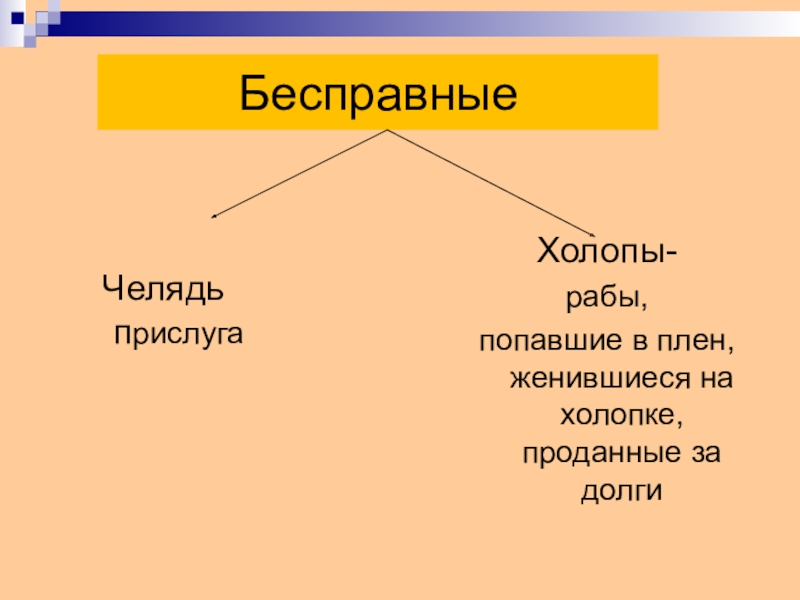 Бесправные

Челядь
прислуга

Холопы-
рабы,
попавшие в плен,
женившиеся на холопке,
проданные за долги